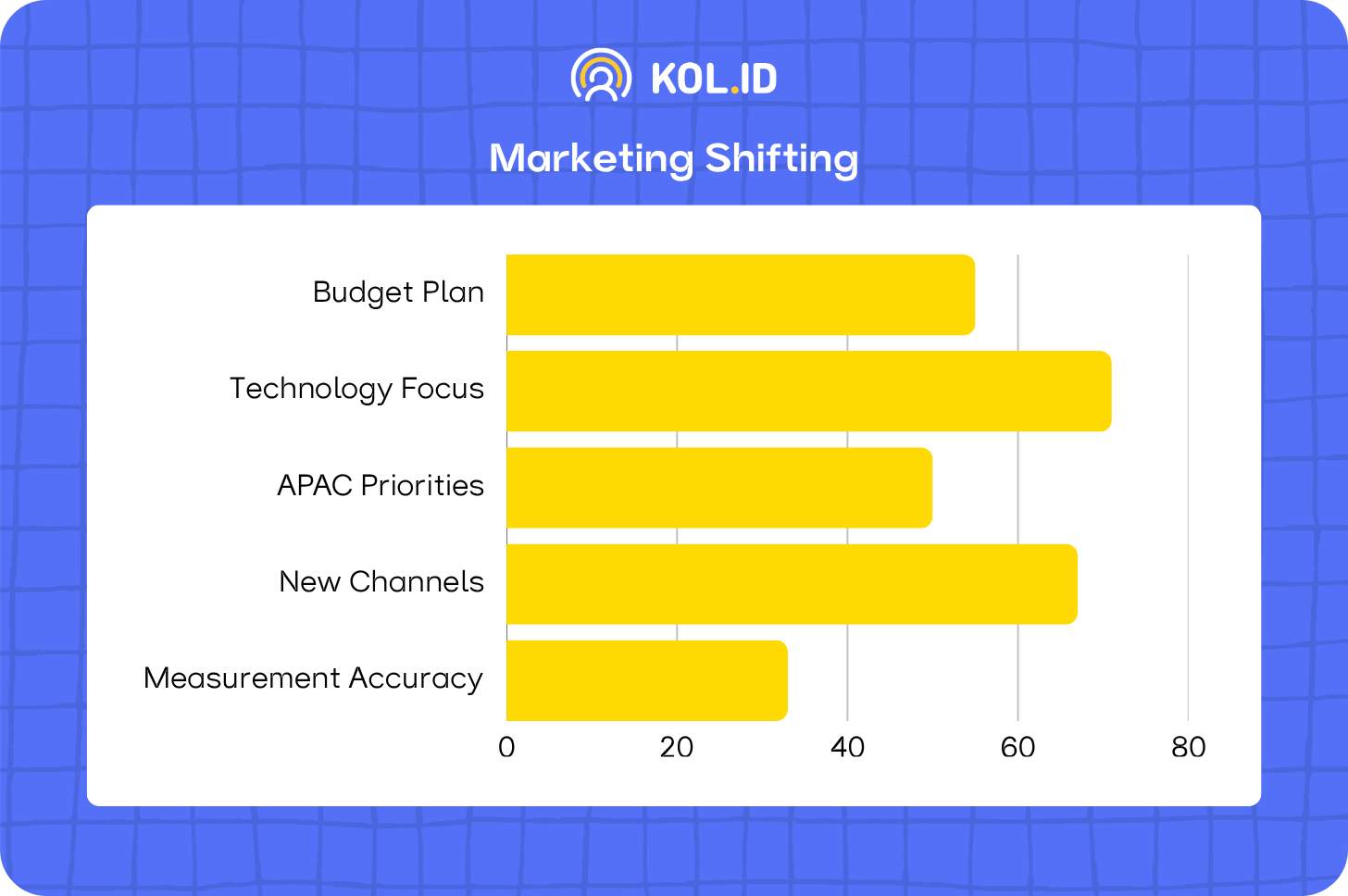 KOL.ID

Marketing Shifting

Budget Plan
Technology Focus
APAC Priorities
New Channels
Measurement Accuracy

0 20 40 60 80